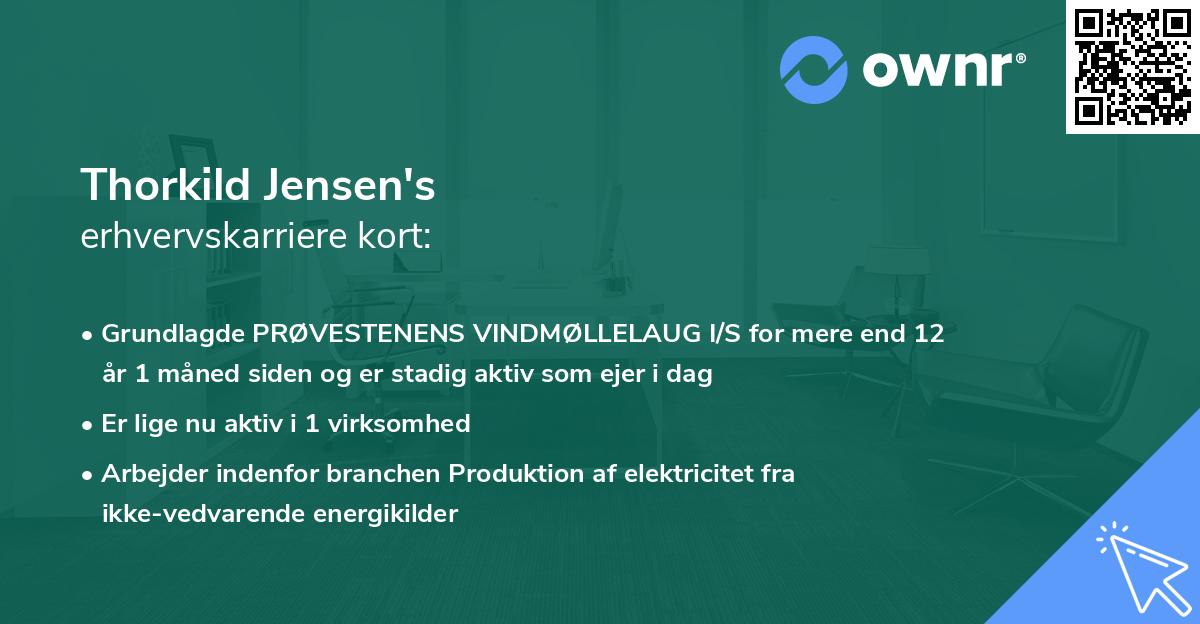 ownr®

Thorkild Jensen's
erhvervskarriere kort:

• Grundlagde PRØVESTENENS VINDMØLLELAUG I/S for mere end 12 år 1 måned siden og er stadig aktiv som ejer i dag
• Er lige nu aktiv i 1 virksomhed
• Arbejder indenfor branchen Produktion af elektricitet fra ikke-vedvarende energikilder